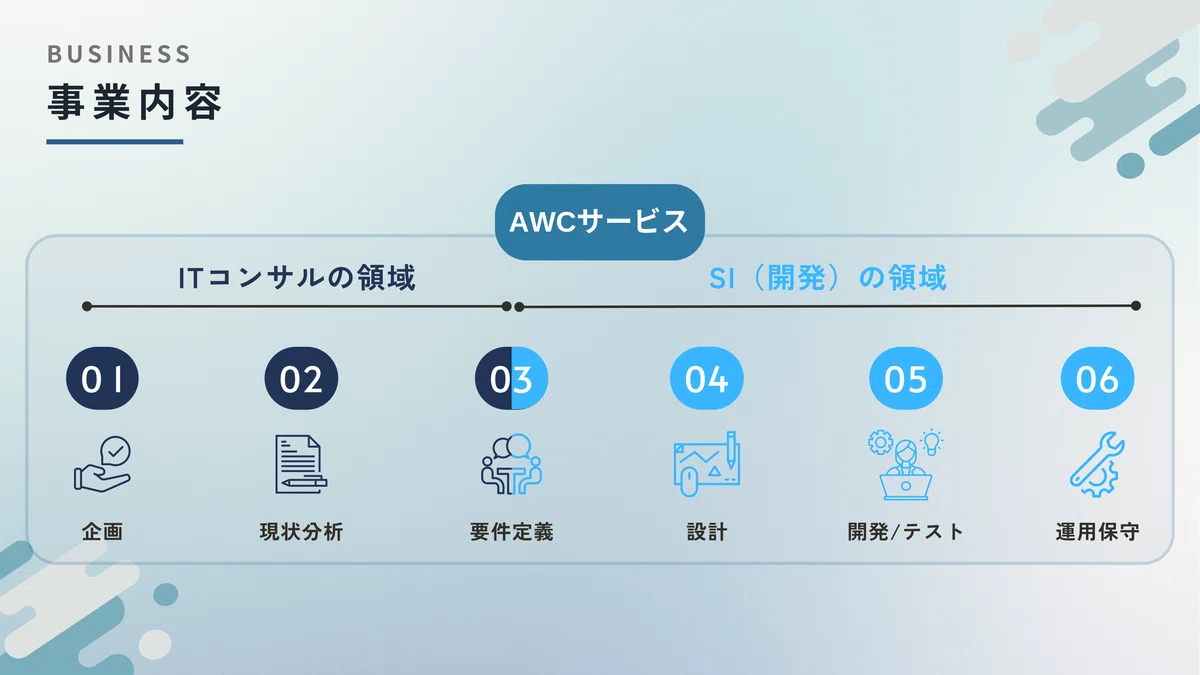 BUSINESS
事業内容

AWCサービス

ITコンサルの領域

SI（開発）の領域

01
企画

02
現状分析

03
要件定義

04
設計

05
開発/テスト

06
運用保守